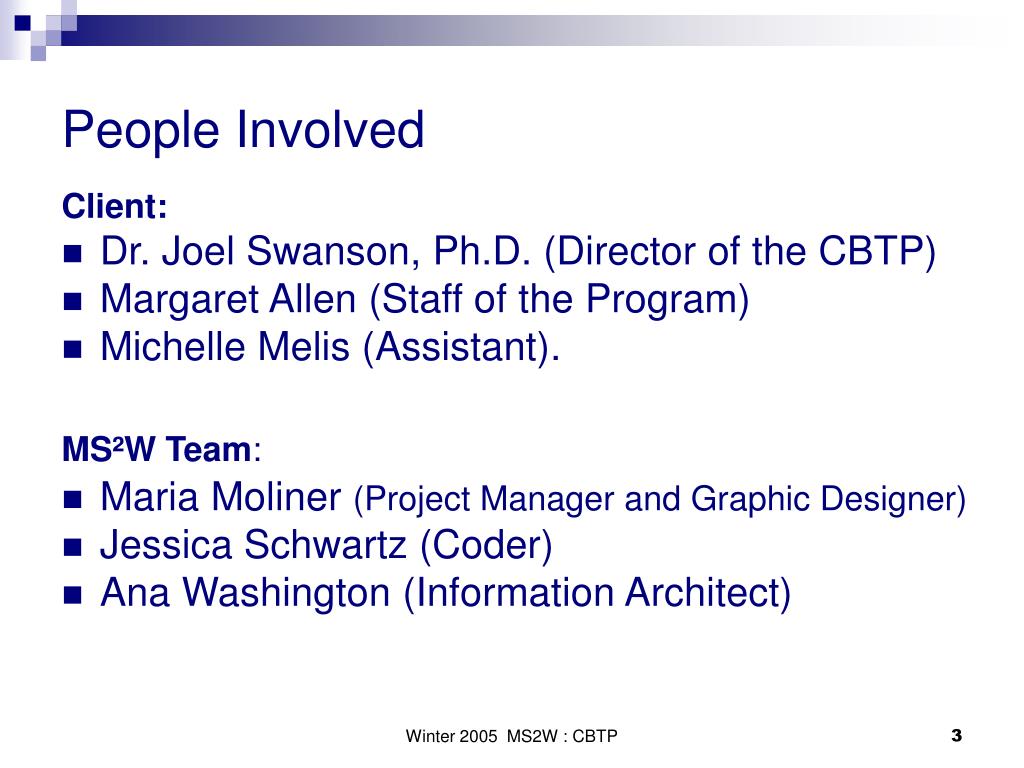 People Involved

Client:
- Dr. Joel Swanson, Ph.D. (Director of the CBTP)
- Margaret Allen (Staff of the Program)
- Michelle Melis (Assistant).

MS²W Team:
- Maria Moliner (Project Manager and Graphic Designer)
- Jessica Schwartz (Coder)
- Ana Washington (Information Architect)

Winter 2005 MS2W : CBTP

3